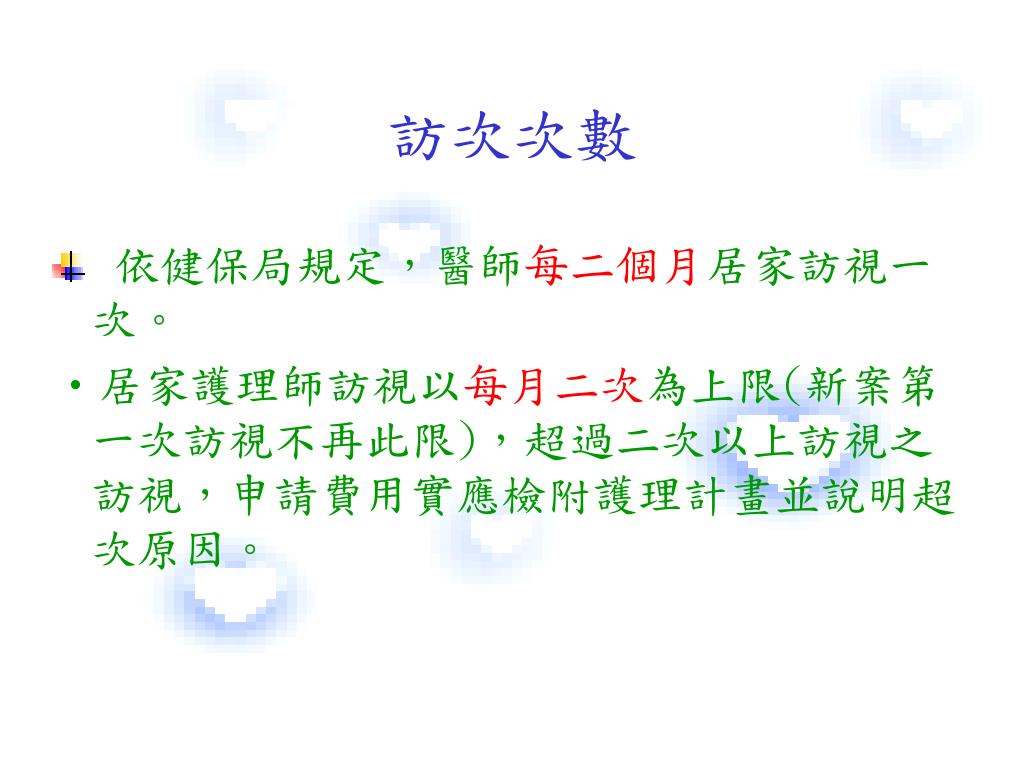 訪次次數

依健保局規定，醫師每二個月居家訪視一次。

• 居家護理師訪視以每月二次為上限(新案第一次訪視不再此限)，超過二次以上訪視之訪視，申請費用實應檢附護理計畫並說明超次原因。